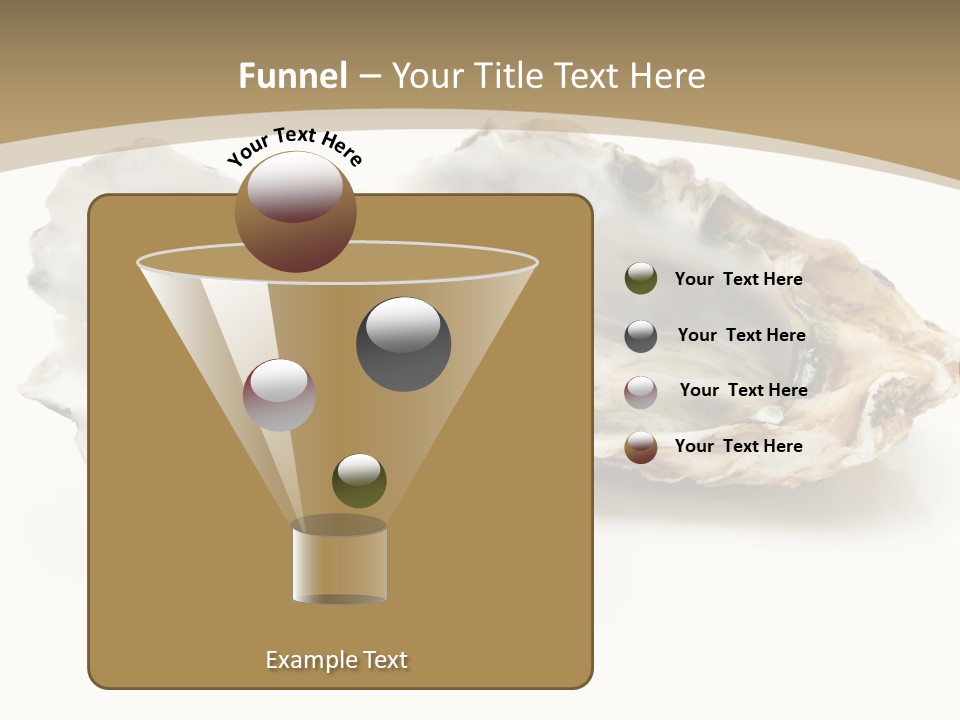 Funnel – Your Title Text Here

Your Text Here

Your Text Here

Your Text Here

Your Text Here

Your Text Here

Example Text